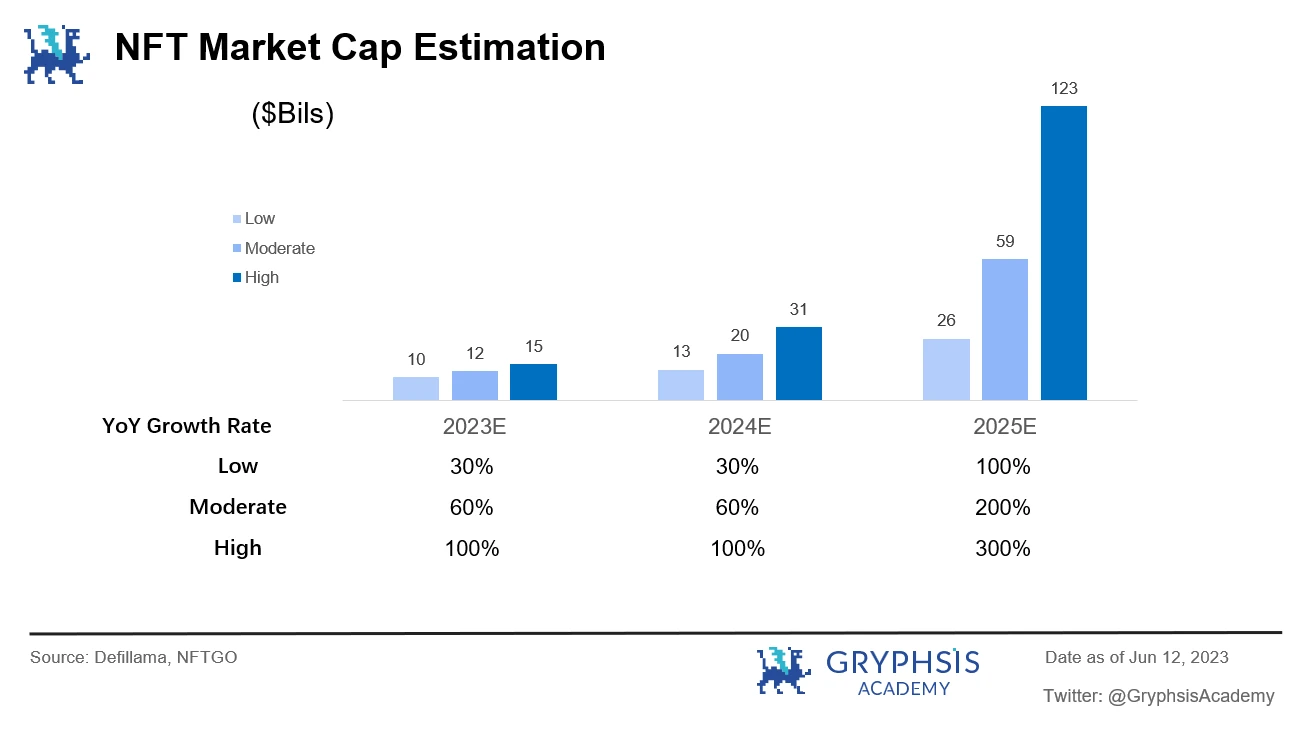 NFT Market Cap Estimation

($Bils)

Low
Moderate
High

10 12 15
13 20 31
26 59 123

| YoY Growth Rate | 2023E | 2024E | 2025E |
|---|---|---|---|
| Low | 30% | 30% | 100% |
| Moderate | 60% | 60% | 200% |
| High | 100% | 100% | 300% |

Source: Defillama, NFTGO

GRYPHSIS ACADEMY

Date as of Jun 12, 2023

Twitter: @GryphsisAcademy